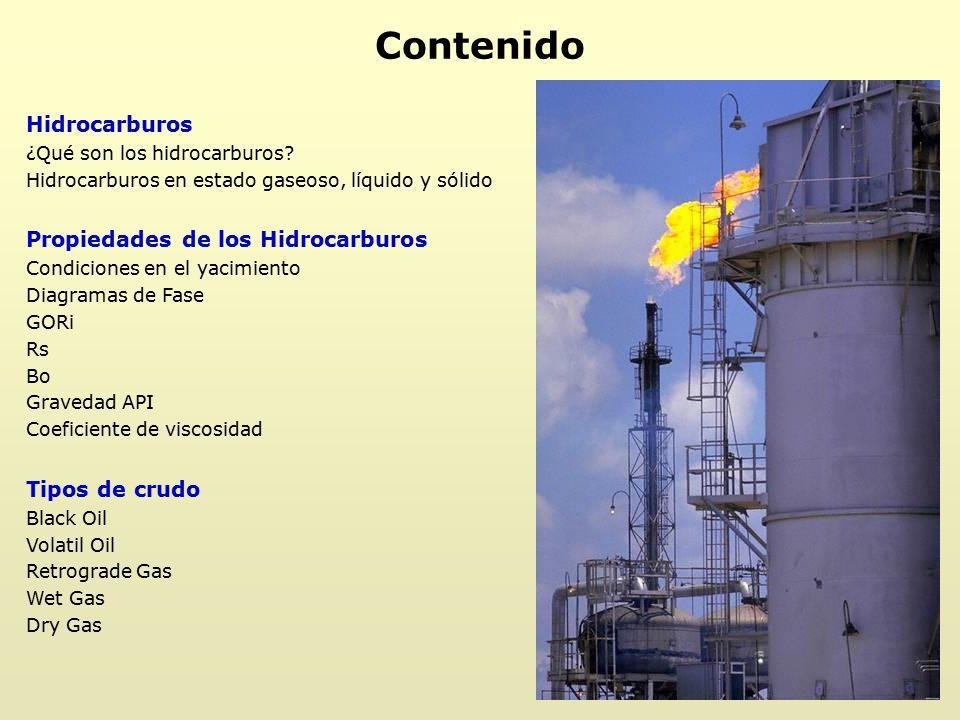 Contenido

Hidrocarburos
¿Qué son los hidrocarburos?
Hidrocarburos en estado gaseoso, líquido y sólido

Propiedades de los Hidrocarburos
Condiciones en el yacimiento
Diagramas de Fase
GORi
Rs
Bo
Gravedad API
Coeficiente de viscosidad

Tipos de crudo
Black Oil
Volatil Oil
Retrograde Gas
Wet Gas
Dry Gas